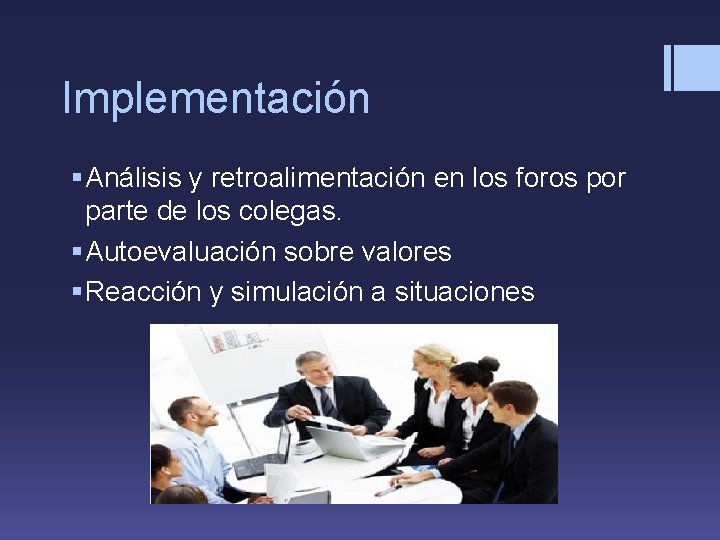 Implementación

▪ Análisis y retroalimentación en los foros por parte de los colegas.
▪ Autoevaluación sobre valores
▪ Reacción y simulación a situaciones